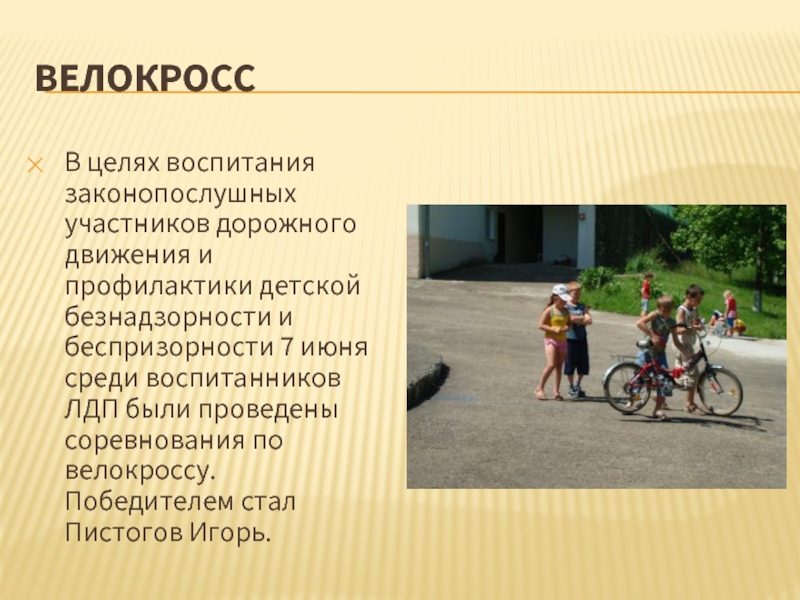 ВЕЛОКРОСС

В целях воспитания законопослушных участников дорожного движения и профилактики детской безнадзорности и беспризорности 7 июня среди воспитанников ЛДП были проведены соревнования по велокроссу. Победителем стал Пистогов Игорь.